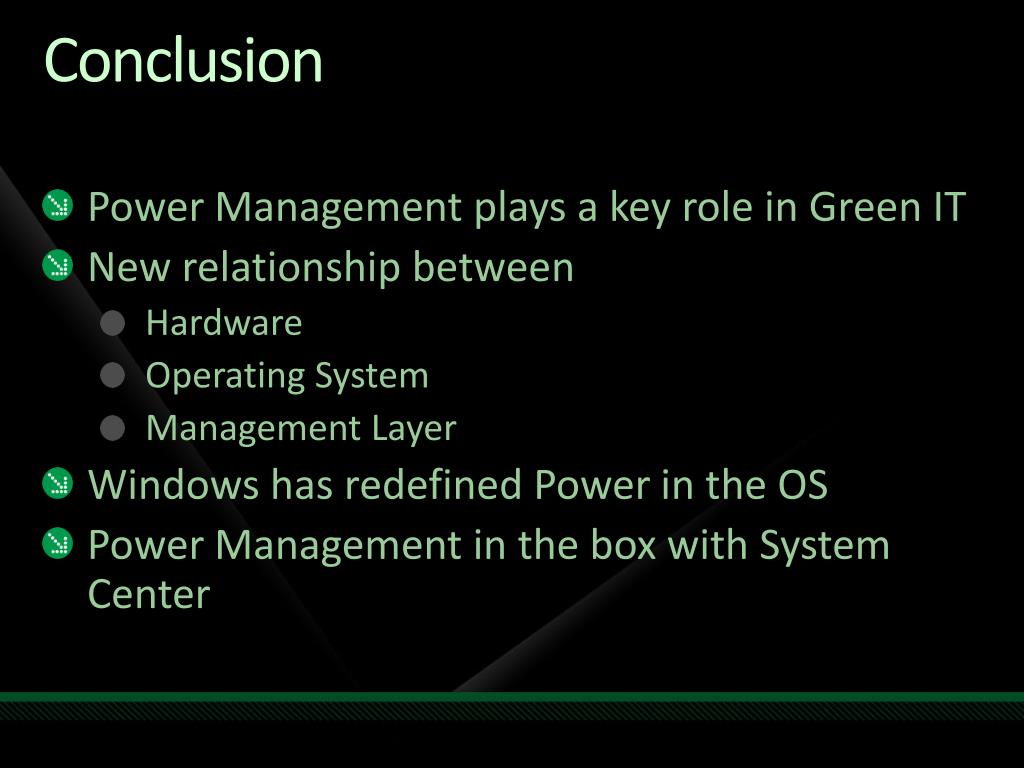 Conclusion

Power Management plays a key role in Green IT

New relationship between

Hardware

Operating System

Management Layer

Windows has redefined Power in the OS

Power Management in the box with System Center